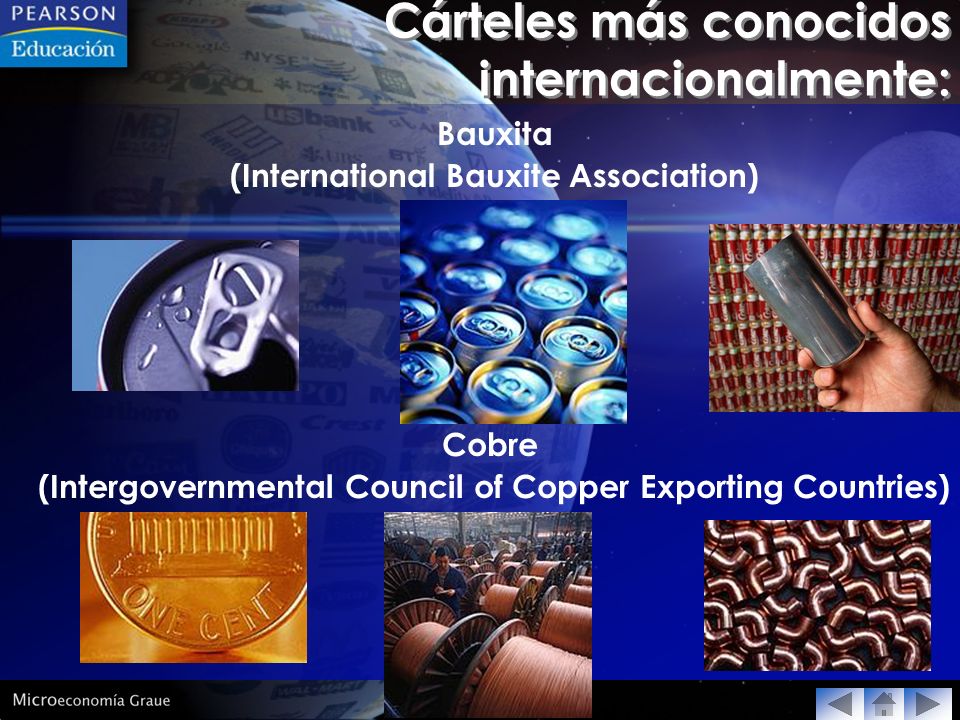 PEARSON
Educación

Cárteles más conocidos internacionalmente:

Bauxita
(International Bauxite Association)

Cobre
(Intergovernmental Council of Copper Exporting Countries)

ONE CENT

Microeconomía Graue